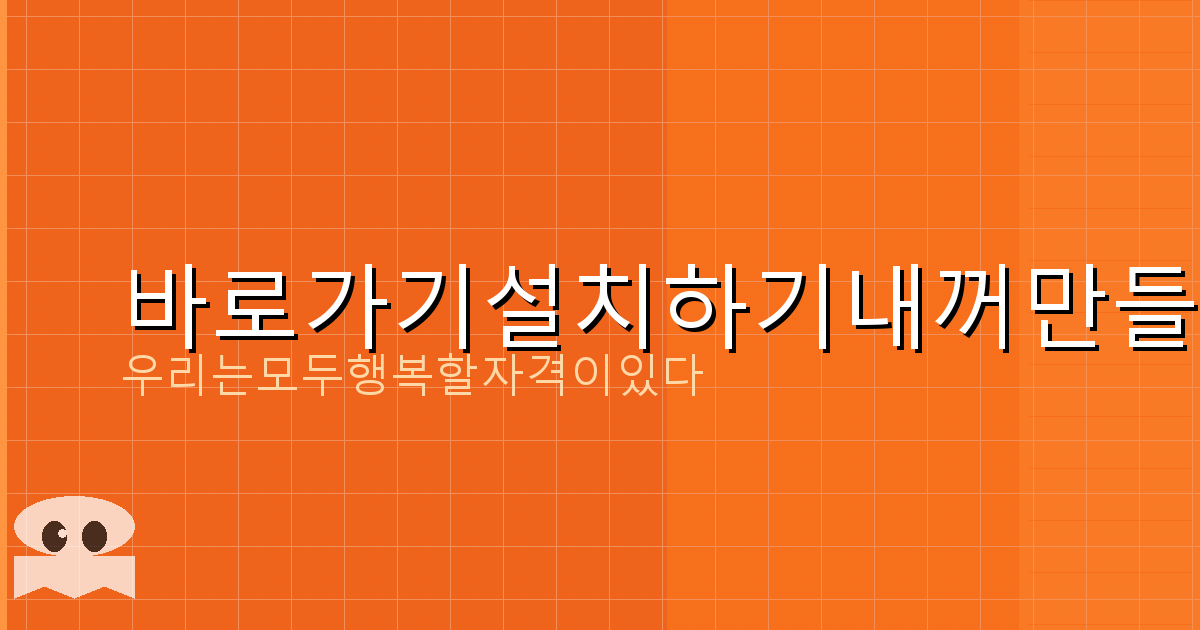 바로가기설치하기내꺼만들

우리는모두행복할자격이있다